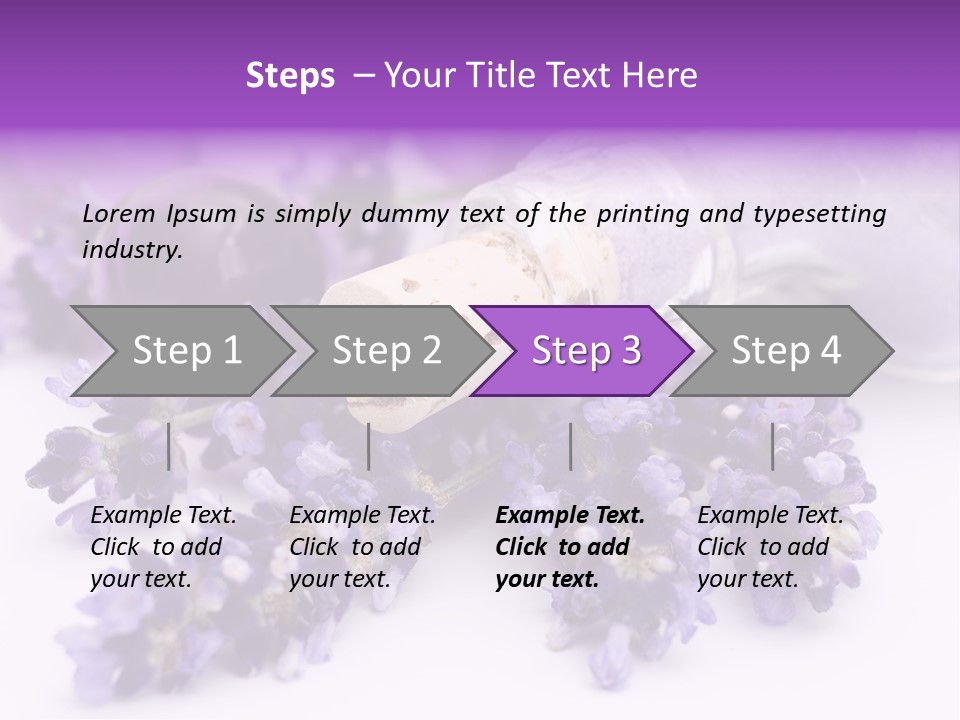 Steps – Your Title Text Here

Lorem Ipsum is simply dummy text of the printing and typesetting industry.

Step 1

Step 2

Step 3

Step 4

Example Text. Click to add your text.

Example Text. Click to add your text.

Example Text. Click to add your text.

Example Text. Click to add your text.